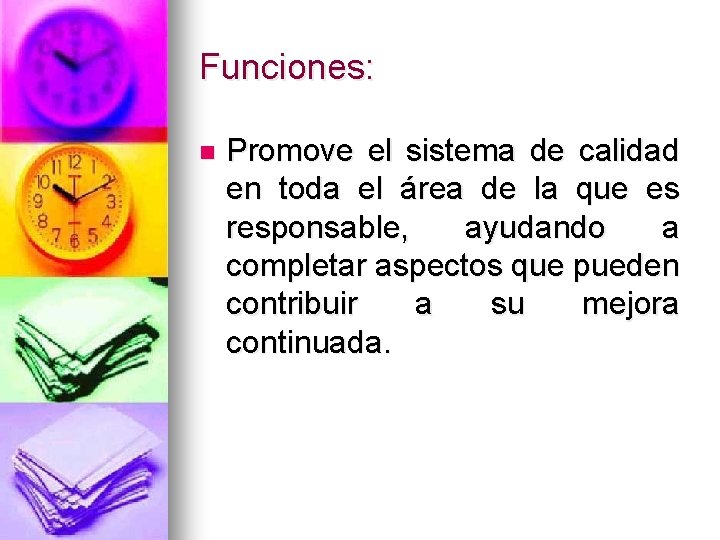 Funciones:

Promove el sistema de calidad en toda el área de la que es responsable, ayudando a completar aspectos que pueden contribuir a su mejora continuada.